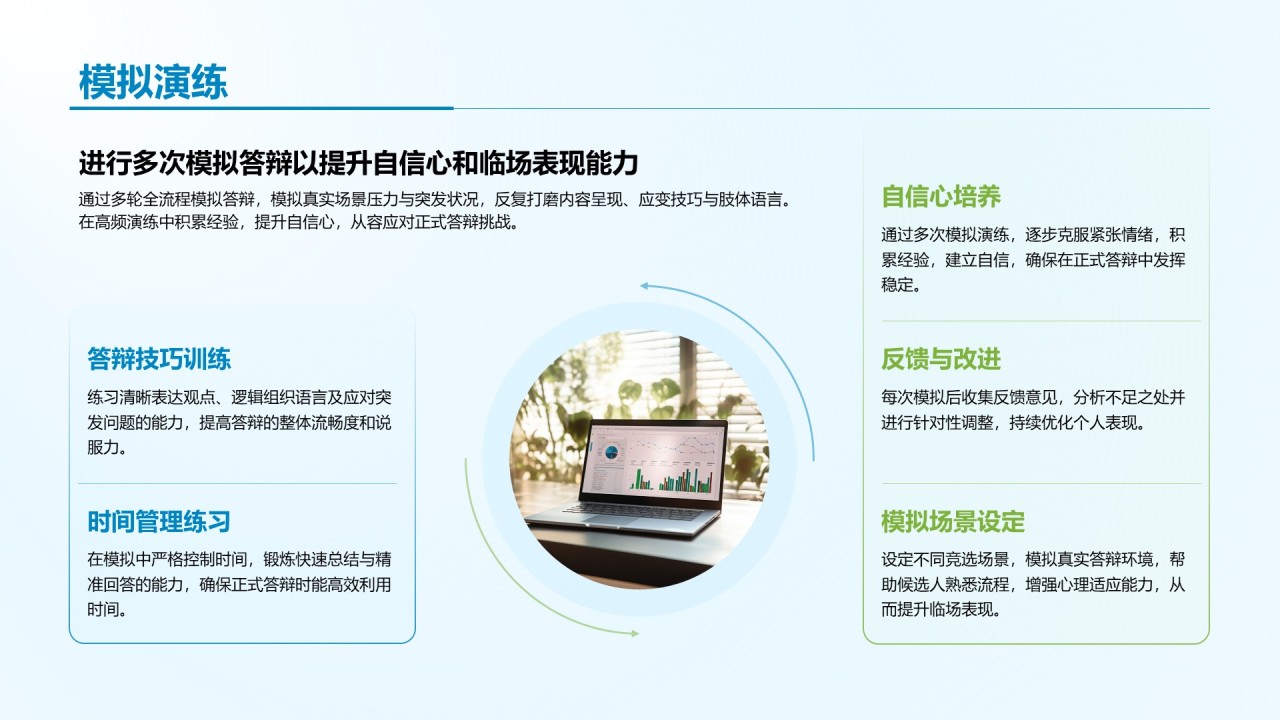 模拟演练

进行多次模拟答辩以提升自信心和临场表现能力

通过多轮全流程模拟答辩，模拟真实场景压力与突发状况，反复打磨内容呈现、应变技巧与肢体语言。在高频演练中积累经验，提升自信心，从容应对正式答辩挑战。

答辩技巧训练

练习清晰表达观点、逻辑组织语言及应对突发问题的能力，提高答辩的整体流畅度和说服力。

时间管理练习

在模拟中严格控制时间，锻炼快速总结与精准回答的能力，确保正式答辩时能高效利用时间。

自信心培养

通过多次模拟演练，逐步克服紧张情绪，积累经验，建立自信，确保在正式答辩中发挥稳定。

反馈与改进

每次模拟后收集反馈意见，分析不足之处并进行针对性调整，持续优化个人表现。

模拟场景设定

设定不同竞选场景，模拟真实答辩环境，帮助候选人熟悉流程，增强心理适应能力，从而提升临场表现。